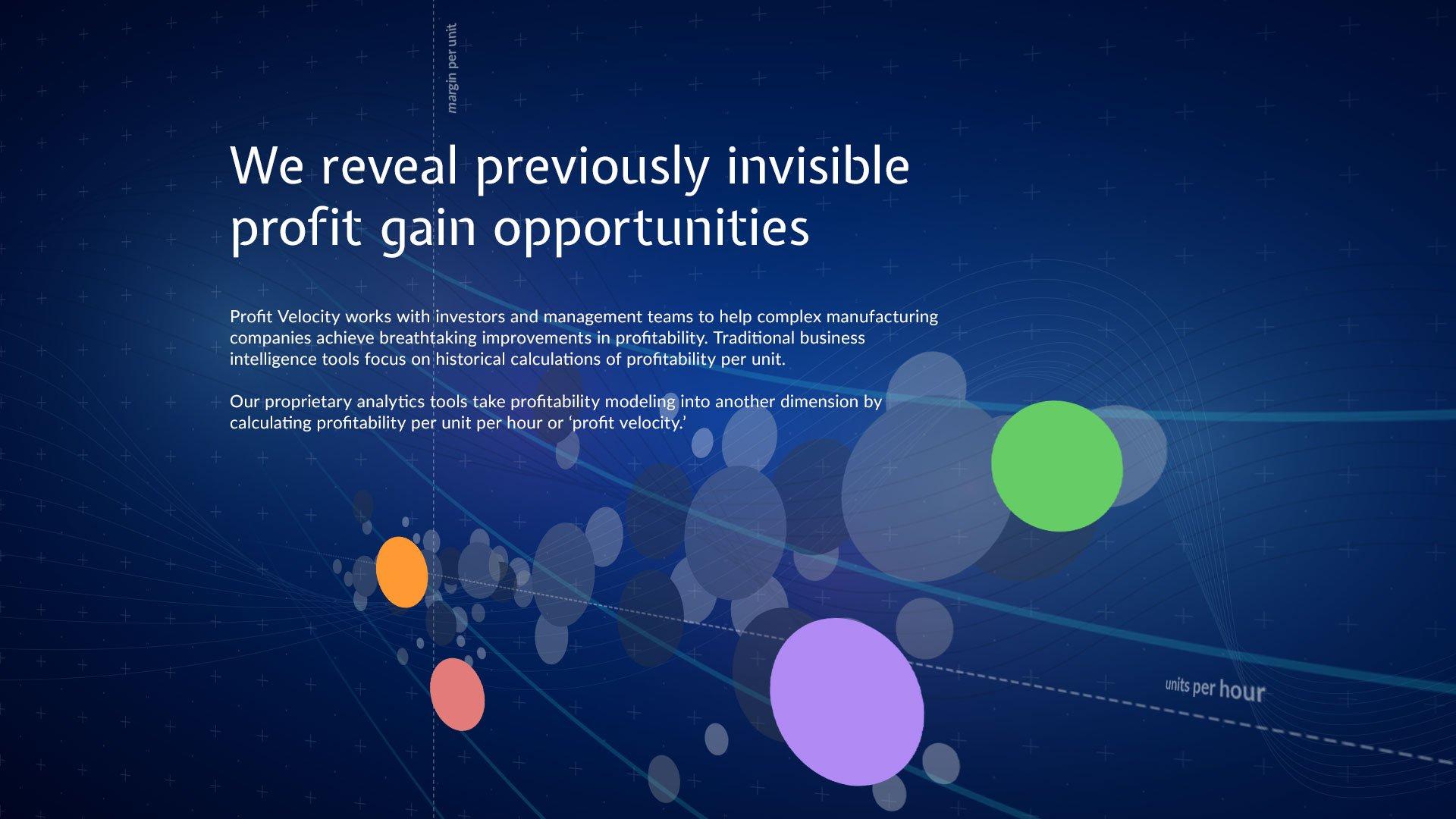 margin per unit

We reveal previously invisible profit gain opportunities

Profit Velocity works with investors and management teams to help complex manufacturing companies achieve breathtaking improvements in profitability. Traditional business intelligence tools focus on historical calculations of profitability per unit.

Our proprietary analytics tools take profitability modeling into another dimension by calculating profitability per unit per hour or ‘profit velocity.’

units per hour